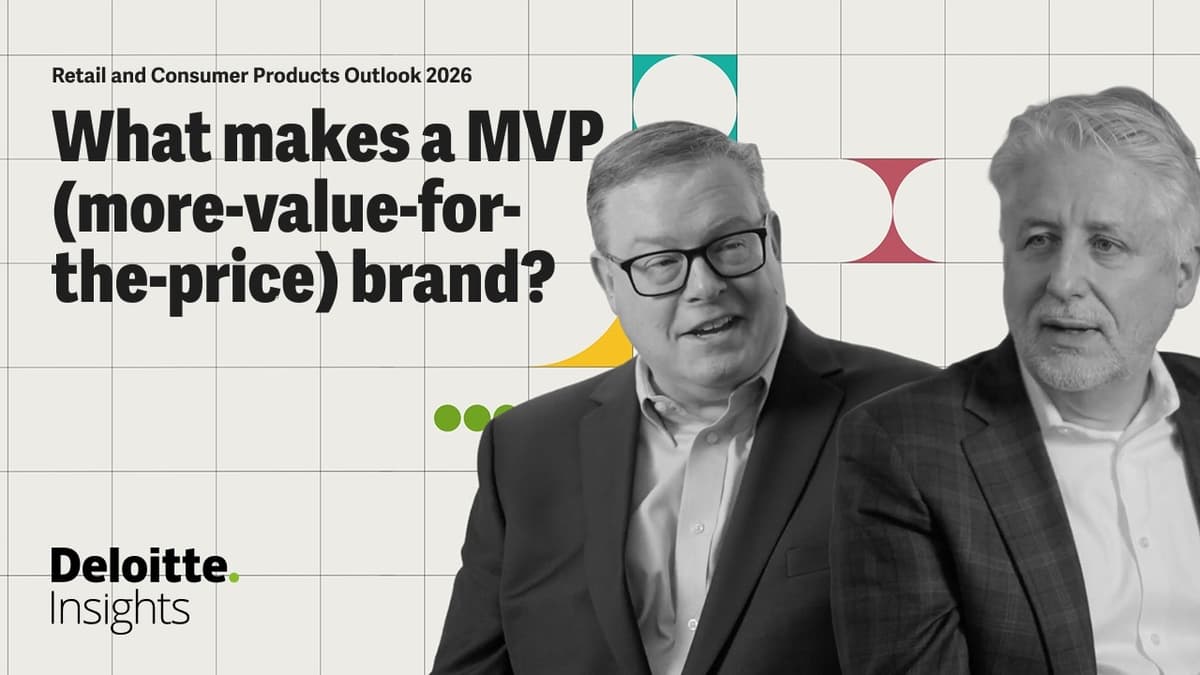 Retail and Consumer Products Outlook 2026

What makes a MVP (more-value-for-the-price) brand?

Deloitte.
Insights